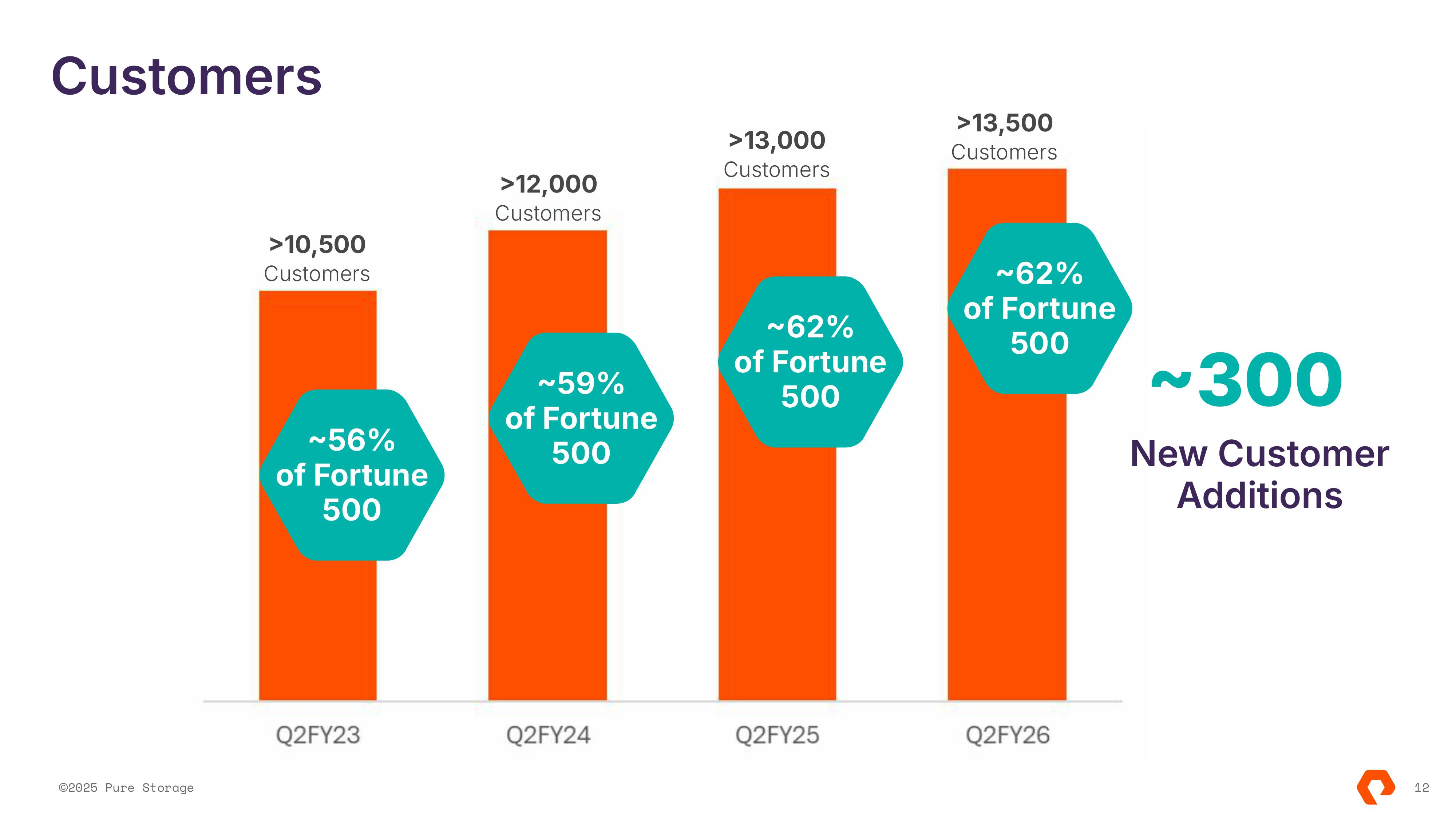 Customers

>10,500
Customers

~56%
of Fortune
500

>12,000
Customers

~59%
of Fortune
500

>13,000
Customers

~62%
of Fortune
500

>13,500
Customers

~62%
of Fortune
500

Q2FY23

Q2FY24

Q2FY25

Q2FY26

~300
New Customer Additions

©2025 Pure Storage

12